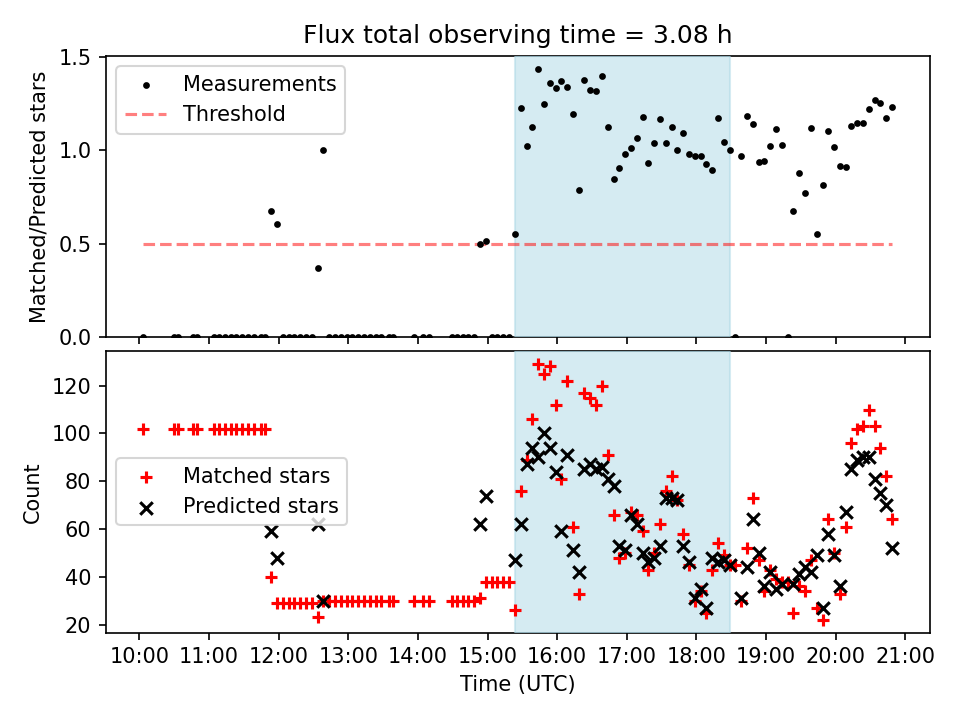 Flux total observing time = 3.08 h

Measurements
Threshold

Matched/Predicted stars

1.5
1.0
0.5
0.0

Matched stars
Predicted stars

Count

120
100
80
60
40
20

10:00 11:00 12:00 13:00 14:00 15:00 16:00 17:00 18:00 19:00 20:00 21:00

Time (UTC)